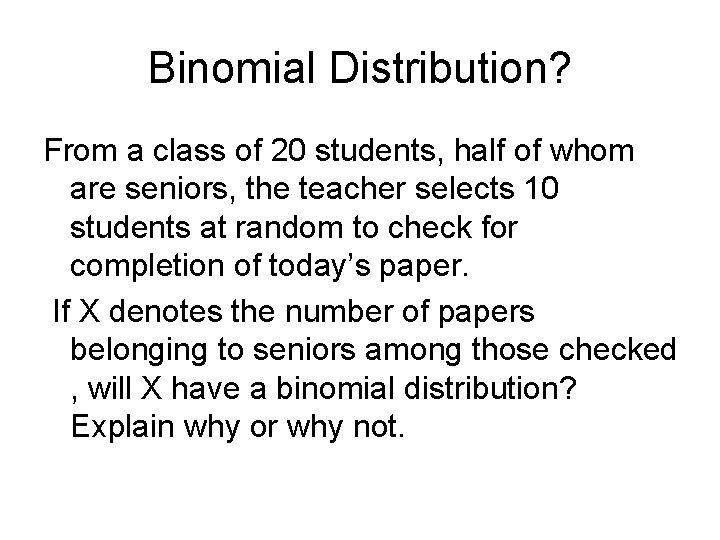 Binomial Distribution?

From a class of 20 students, half of whom are seniors, the teacher selects 10 students at random to check for completion of today’s paper.

If X denotes the number of papers belonging to seniors among those checked , will X have a binomial distribution? Explain why or why not.